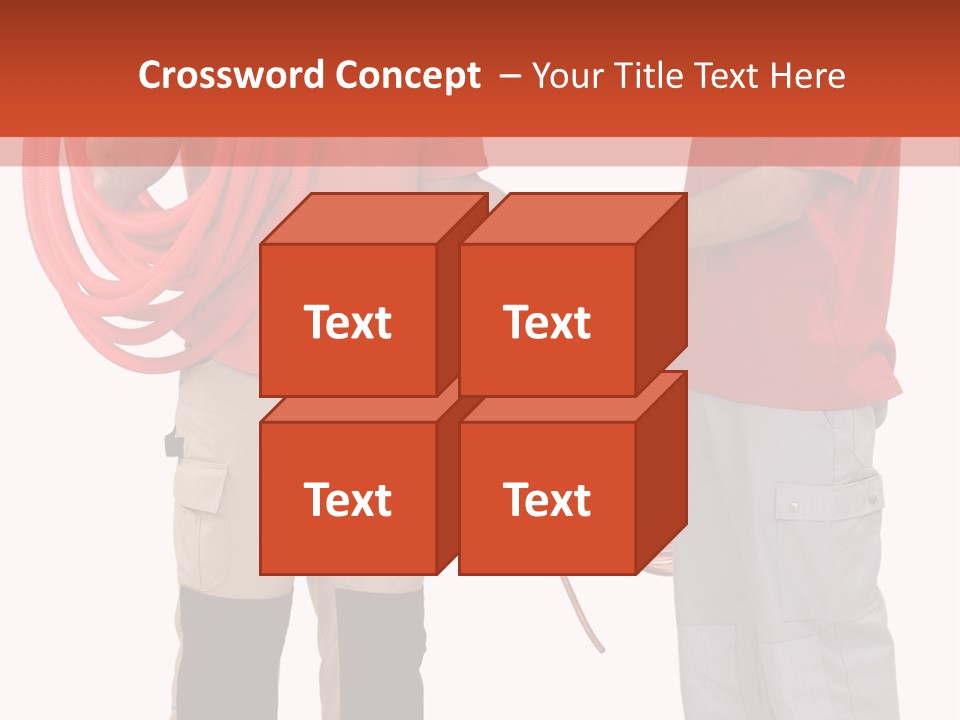 Crossword Concept – Your Title Text Here

Text

Text

Text

Text